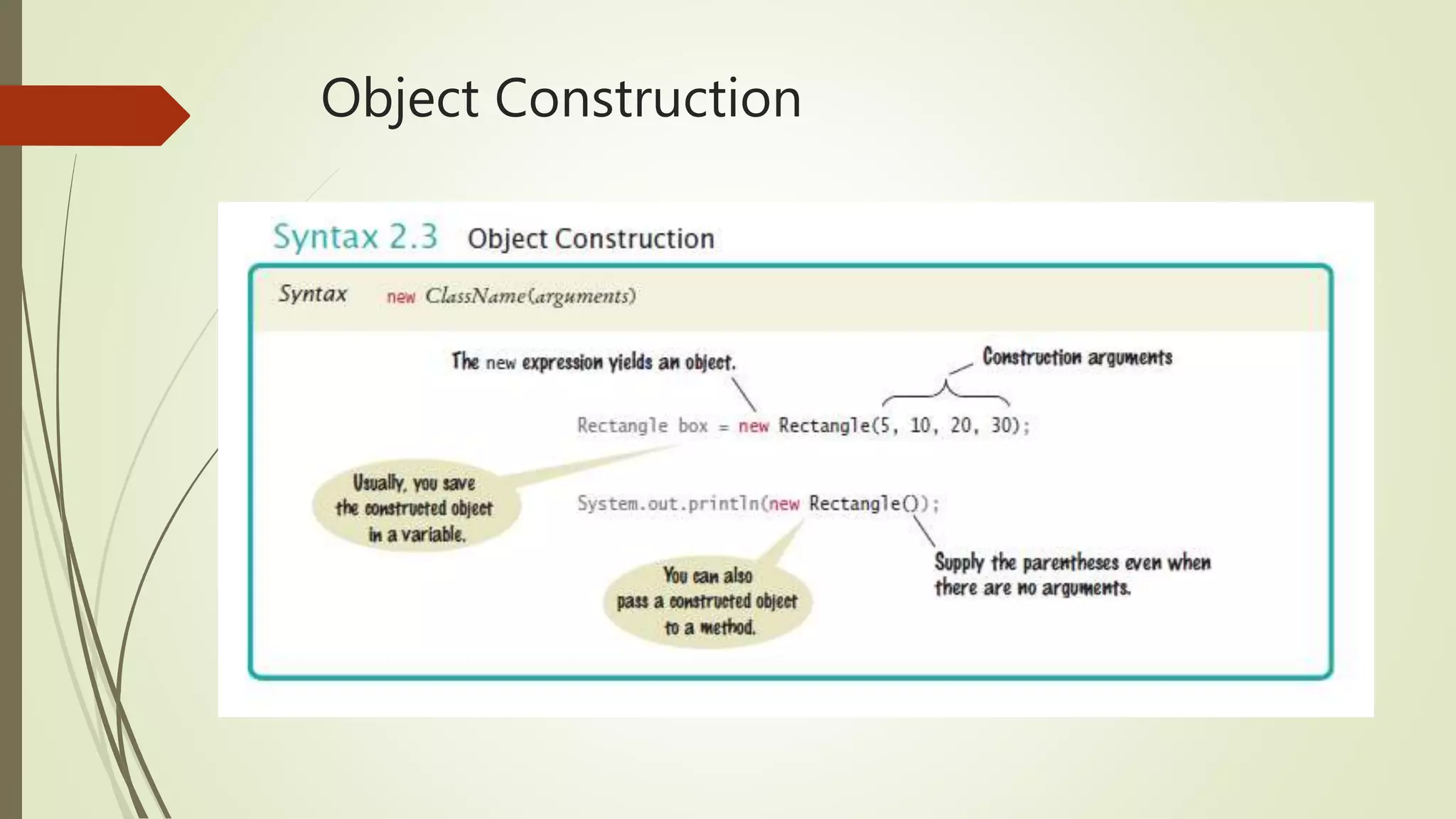 Object Construction

Syntax 2.3 Object Construction

Syntax new ClassName(arguments)

The new expression yields an object.

Construction arguments

Rectangle box = new Rectangle(5, 10, 20, 30);

Usually, you save the constructed object in a variable.

System.out.println(new Rectangle());

You can also pass a constructed object to a method.

Supply the parentheses even when there are no arguments.